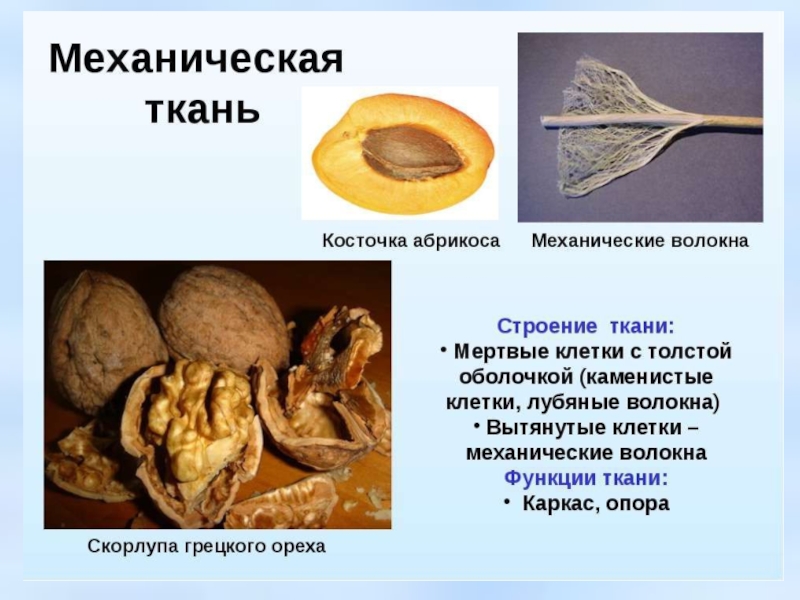 Механическая ткань

Косточка абрикоса

Механические волокна

Строение ткани:
• Мертвые клетки с толстой оболочкой (каменистые клетки, лубяные волокна)
• Вытянутые клетки – механические волокна
Функции ткани:
• Каркас, опора

Скорлупа грецкого ореха